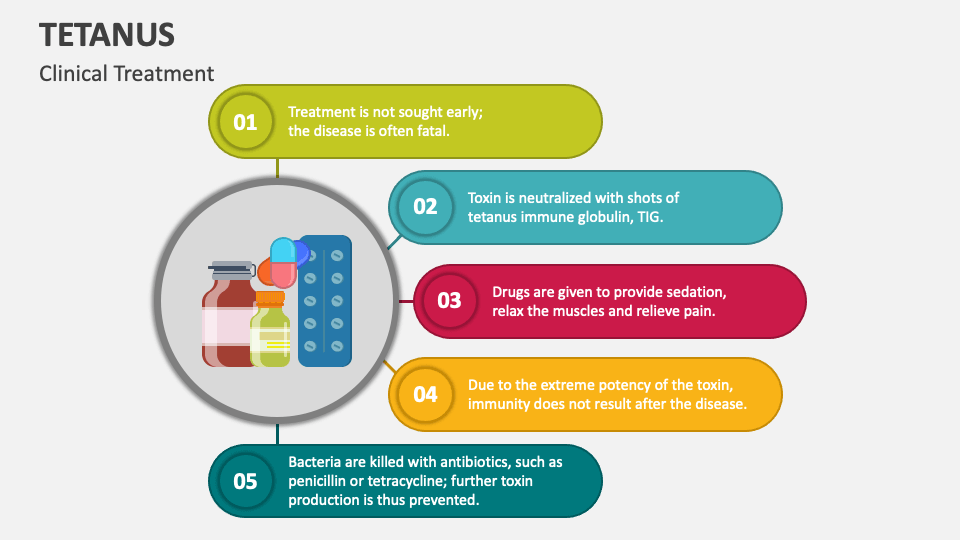 TETANUS

Clinical Treatment

01 Treatment is not sought early; the disease is often fatal.

02 Toxin is neutralized with shots of tetanus immune globulin, TIG.

03 Drugs are given to provide sedation, relax the muscles and relieve pain.

04 Due to the extreme potency of the toxin, immunity does not result after the disease.

05 Bacteria are killed with antibiotics, such as penicillin or tetracycline; further toxin production is thus prevented.